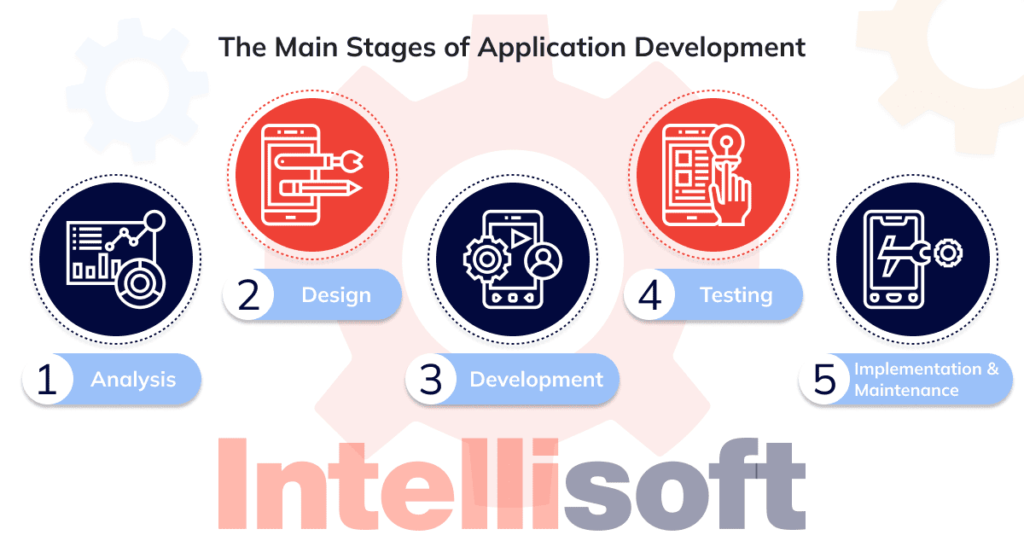 The Main Stages of Application Development

1 Analysis

2 Design

3 Development

4 Testing

5 Implementation & Maintenance

Intellisoft